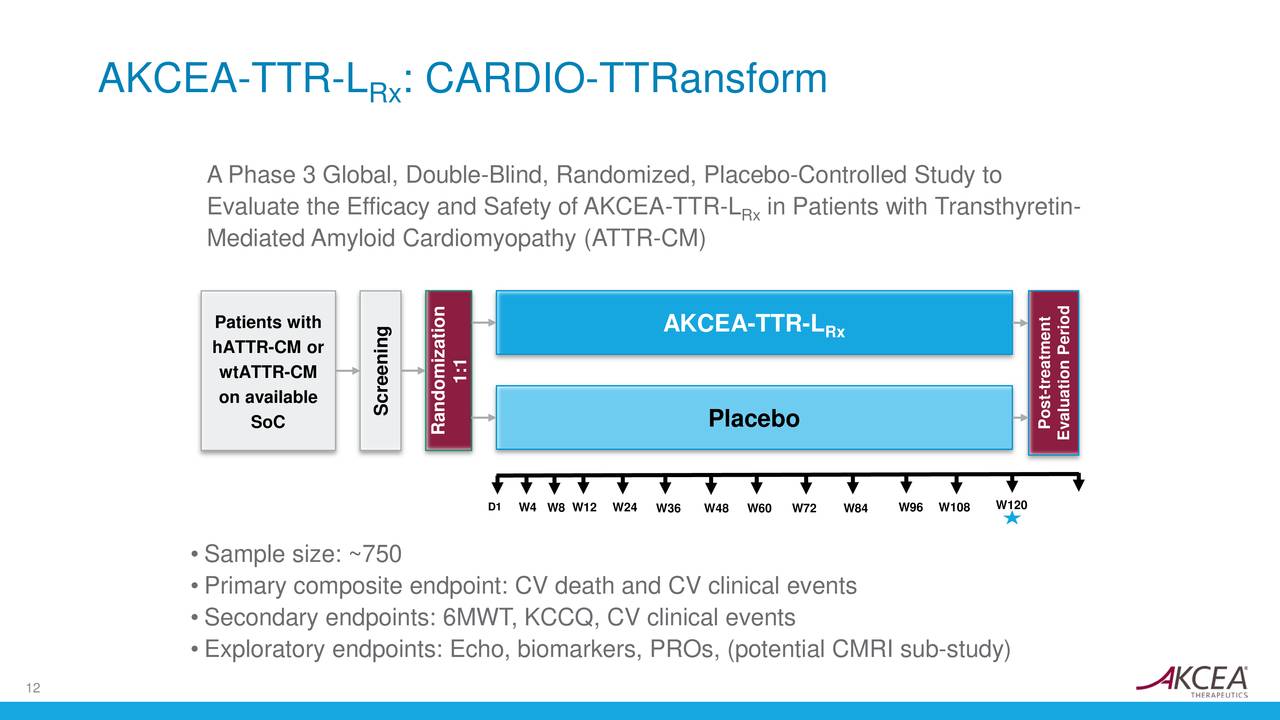 AKCEA-TTR-L$_{Rx}$: CARDIO-TTRansform

A Phase 3 Global, Double-Blind, Randomized, Placebo-Controlled Study to Evaluate the Efficacy and Safety of AKCEA-TTR-L$_{Rx}$ in Patients with Transthyretin-Mediated Amyloid Cardiomyopathy (ATTR-CM)

Patients with hATTR-CM or wtATTR-CM on available SoC

Screening

Randomization 1:1

AKCEA-TTR-L$_{Rx}$

Placebo

Post-treatment Evaluation Period

D1 W4 W8 W12 W24 W36 W48 W60 W72 W84 W96 W108 W120

• Sample size: ~750
• Primary composite endpoint: CV death and CV clinical events
• Secondary endpoints: 6MWT, KCCQ, CV clinical events
• Exploratory endpoints: Echo, biomarkers, PROs, (potential CMRI sub-study)

12

AKCEA THERAPEUTICS